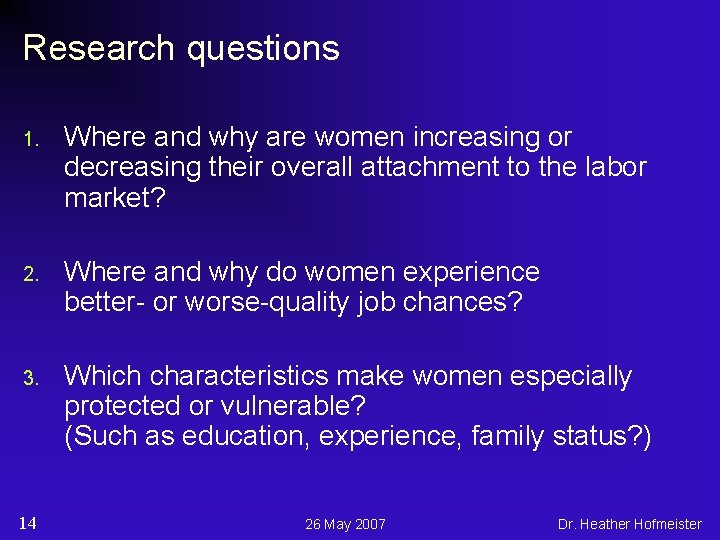 Research questions

1. Where and why are women increasing or decreasing their overall attachment to the labor market?

2. Where and why do women experience better- or worse-quality job chances?

3. Which characteristics make women especially protected or vulnerable? (Such as education, experience, family status?)

14 26 May 2007 Dr. Heather Hofmeister